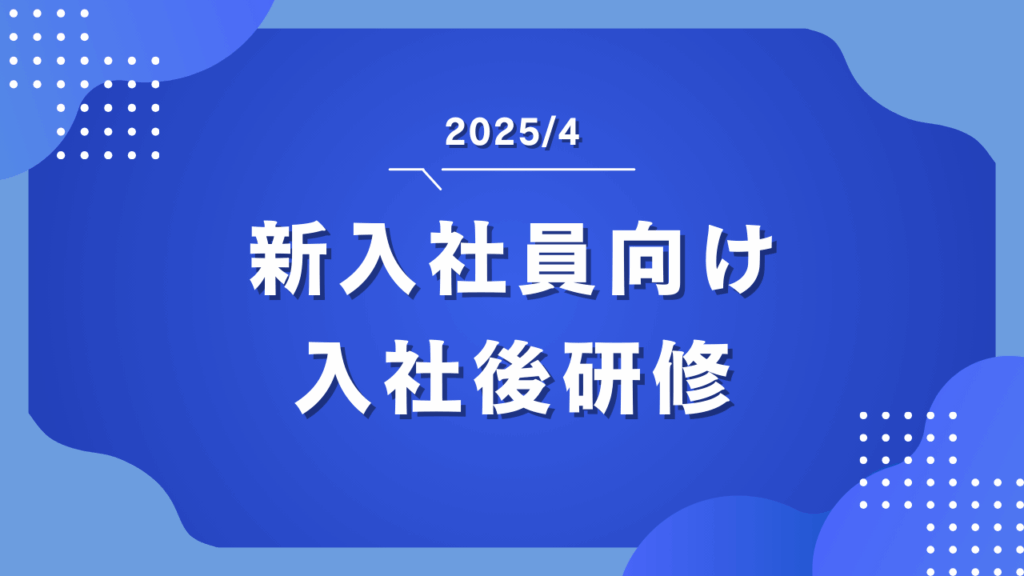 2025/4

新入社員向け
入社後研修